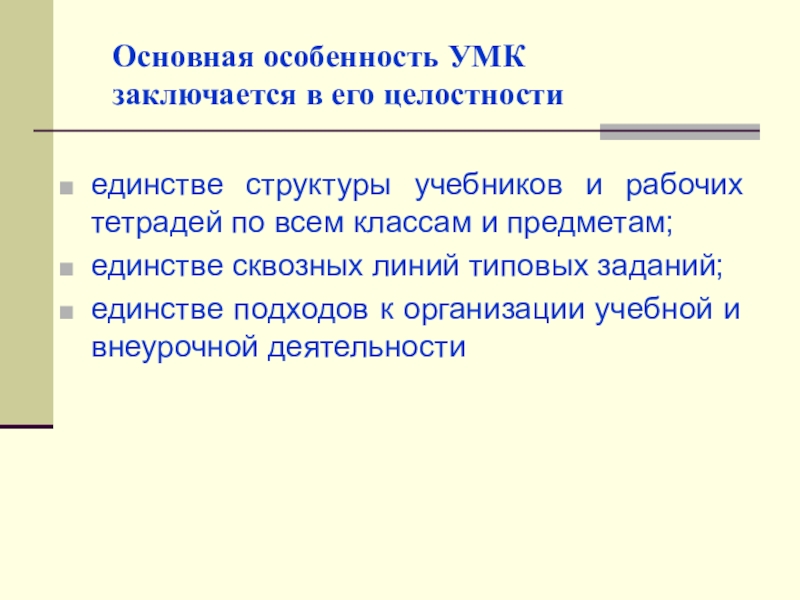 Основная особенность УМК заключается в его целостности

единстве структуры учебников и рабочих тетрадей по всем классам и предметам;

единстве сквозных линий типовых заданий;

единстве подходов к организации учебной и внеурочной деятельности